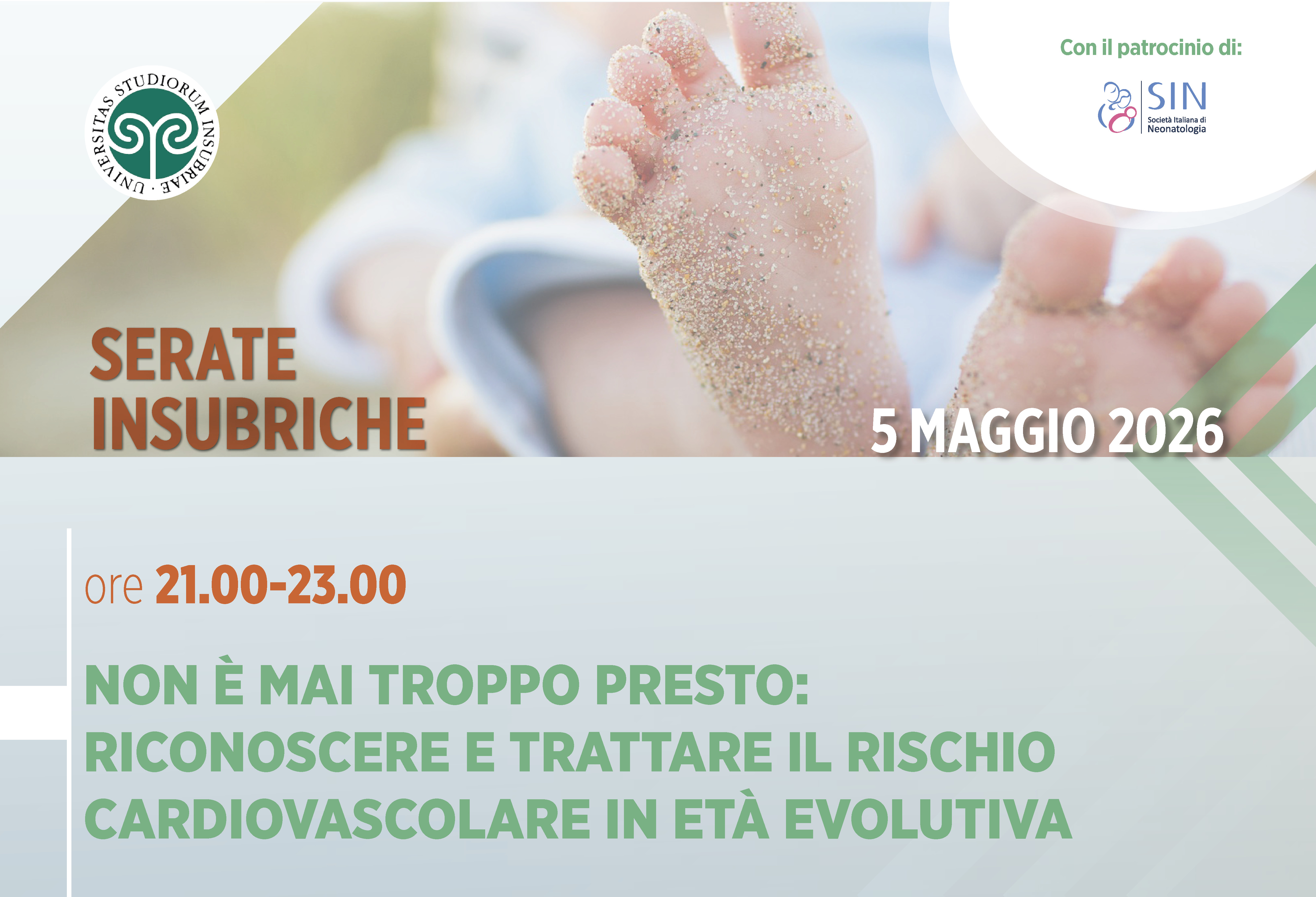 UNIVERSITAS STUDIORUM INSUBRIAE

Con il patrocinio di:

SIN
Società Italiana di Neonatologia

SERATE INSUBRICHE

5 MAGGIO 2026

ore 21.00-23.00

NON È MAI TROPPO PRESTO: RICONOSCERE E TRATTARE IL RISCHIO CARDIOVASCOLARE IN ETÀ EVOLUTIVA